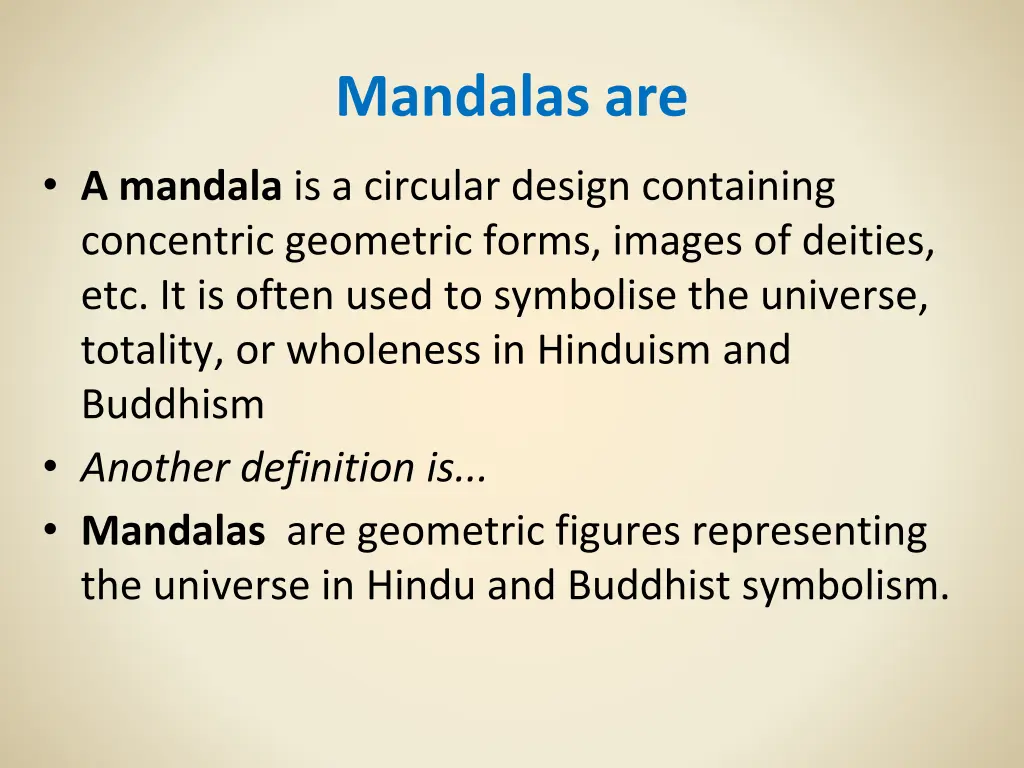 Mandalas are

• A mandala is a circular design containing concentric geometric forms, images of deities, etc. It is often used to symbolise the universe, totality, or wholeness in Hinduism and Buddhism
• Another definition is...
• Mandalas are geometric figures representing the universe in Hindu and Buddhist symbolism.